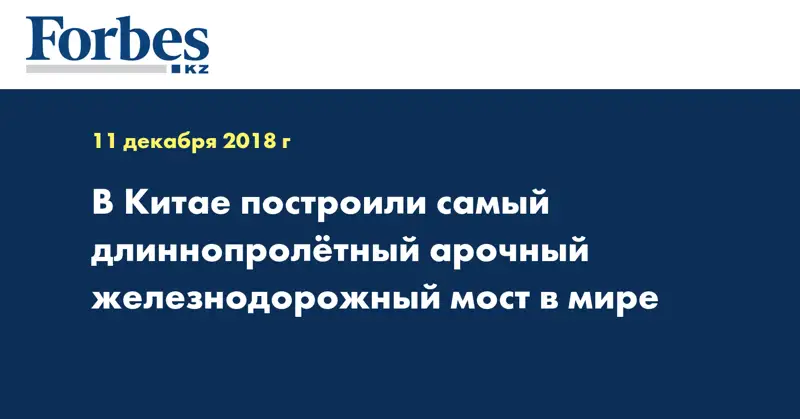 Forbes
KZ

11 декабря 2018 г

В Китае построили самый длиннопролётный арочный железнодорожный мост в мире